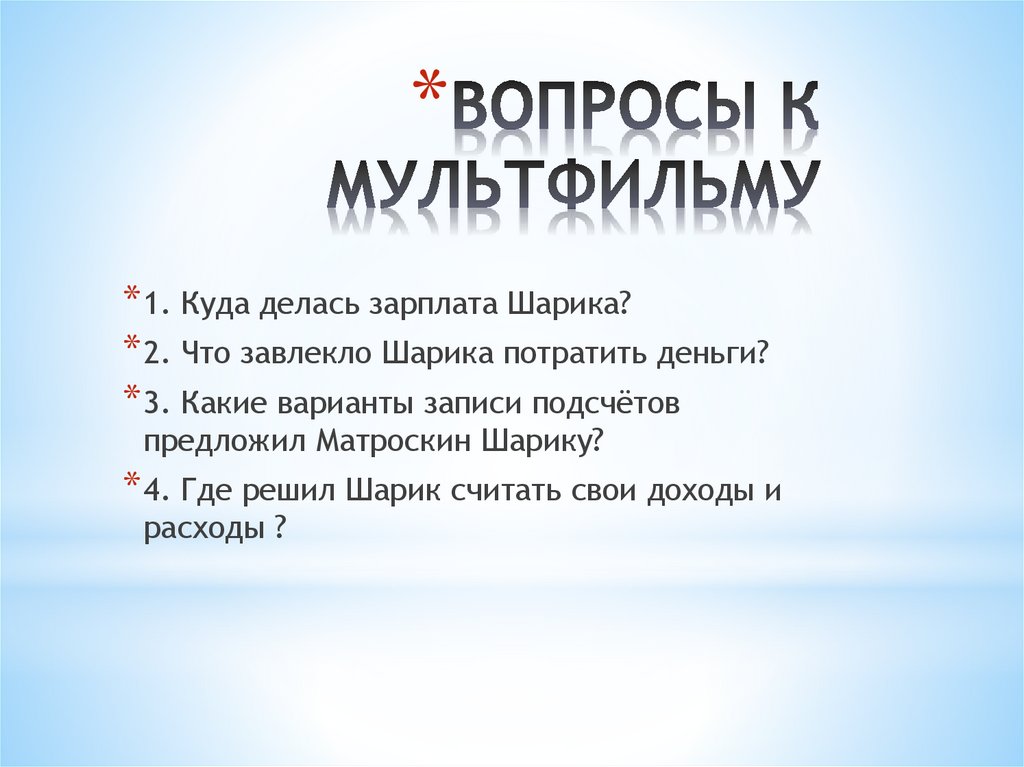 *ВОПРОСЫ К МУЛЬТФИЛЬМУ

*1. Куда делась зарплата Шарика?

*2. Что завлекло Шарика потратить деньги?

*3. Какие варианты записи подсчётов предложил Матроскин Шарику?

*4. Где решил Шарик считать свои доходы и расходы ?